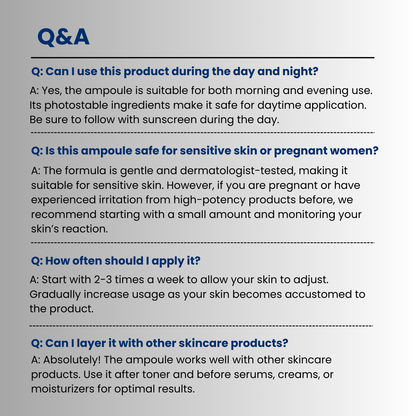 Q&A

Q: Can I use this product during the day and night?

A: Yes, the ampoule is suitable for both morning and evening use. Its photostable ingredients make it safe for daytime application. Be sure to follow with sunscreen during the day.

Q: Is this ampoule safe for sensitive skin or pregnant women?

A: The formula is gentle and dermatologist-tested, making it suitable for sensitive skin. However, if you are pregnant or have experienced irritation from high-potency products before, we recommend starting with a small amount and monitoring your skin's reaction.

Q: How often should I apply it?

A: Start with 2-3 times a week to allow your skin to adjust. Gradually increase usage as your skin becomes accustomed to the product.

Q: Can I layer it with other skincare products?

A: Absolutely! The ampoule works well with other skincare products. Use it after toner and before serums, creams, or moisturizers for optimal results.